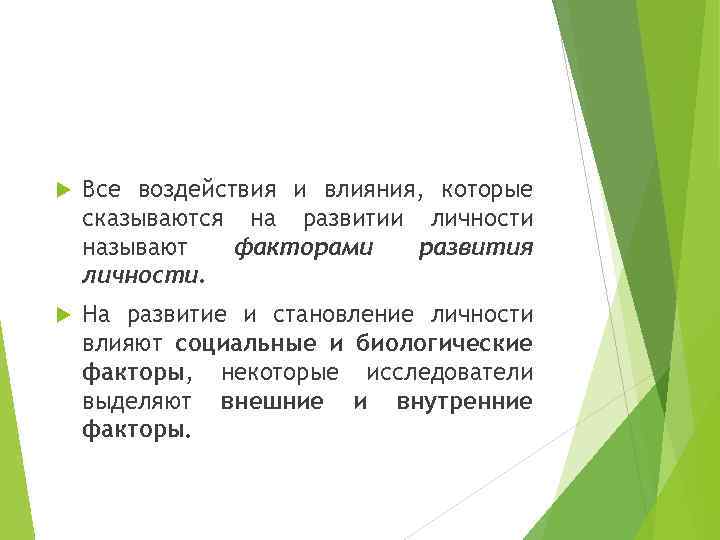 Все воздействия и влияния, которые сказываются на развитии личности называют факторами развития личности.

На развитие и становление личности влияют социальные и биологические факторы, некоторые исследователи выделяют внешние и внутренние факторы.